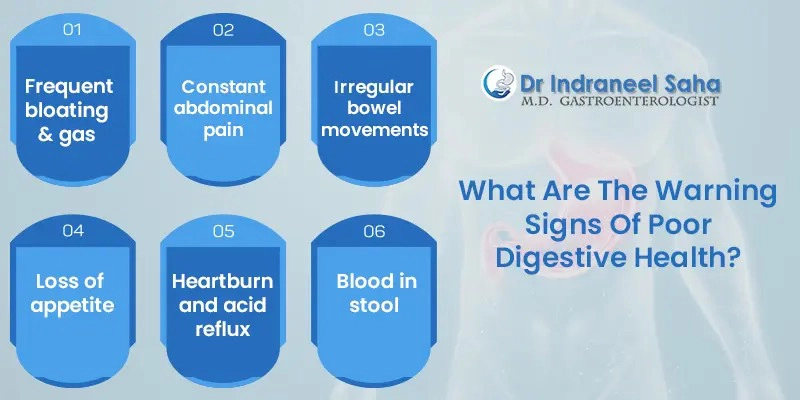 01
Frequent bloating & gas

02
Constant abdominal pain

03
Irregular bowel movements

04
Loss of appetite

05
Heartburn and acid reflux

06
Blood in stool

Dr Indraneel Saha
M.D. GASTROENTEROLOGIST

What Are The Warning Signs Of Poor Digestive Health?